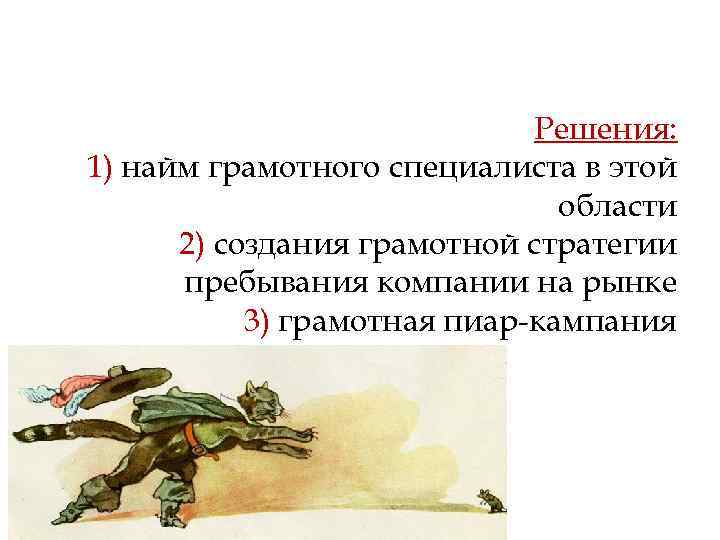 Решения:
1) найм грамотного специалиста в этой области
2) создания грамотной стратегии пребывания компании на рынке
3) грамотная пиар-кампания